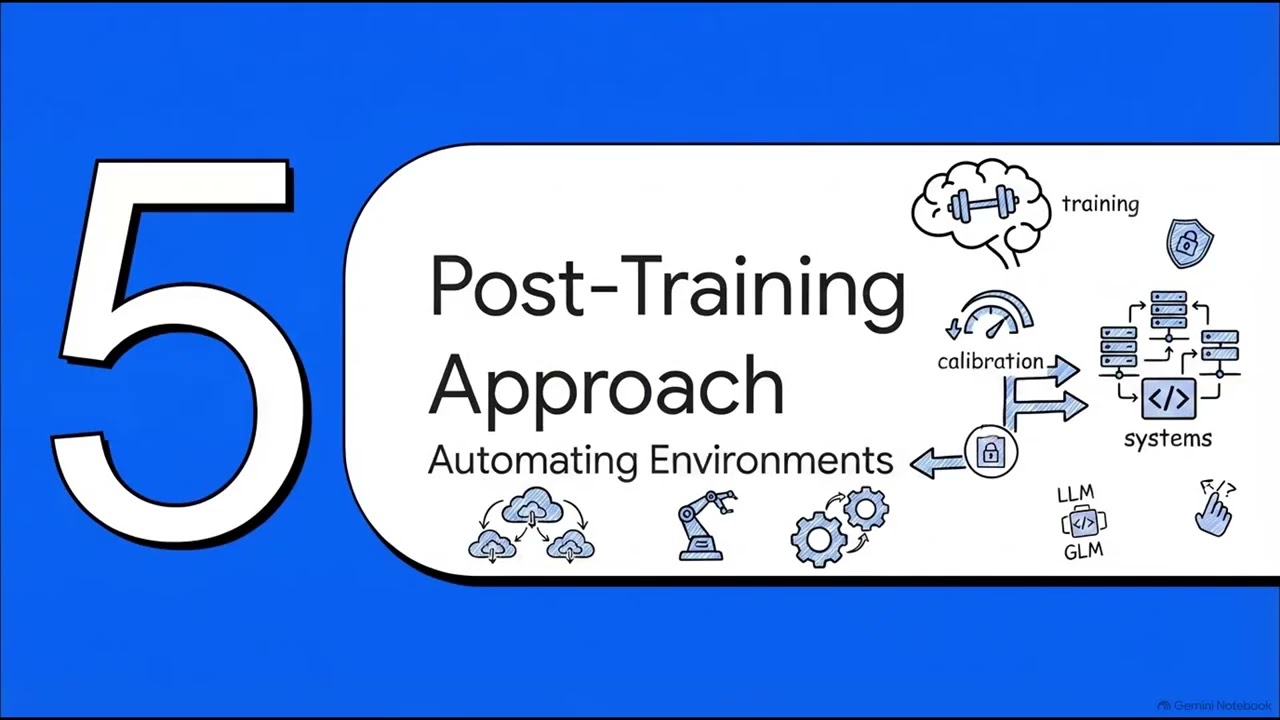 5

Post-Training Approach

Automating Environments

training

calibration

systems

LLM

GLM

Gemini Notebook